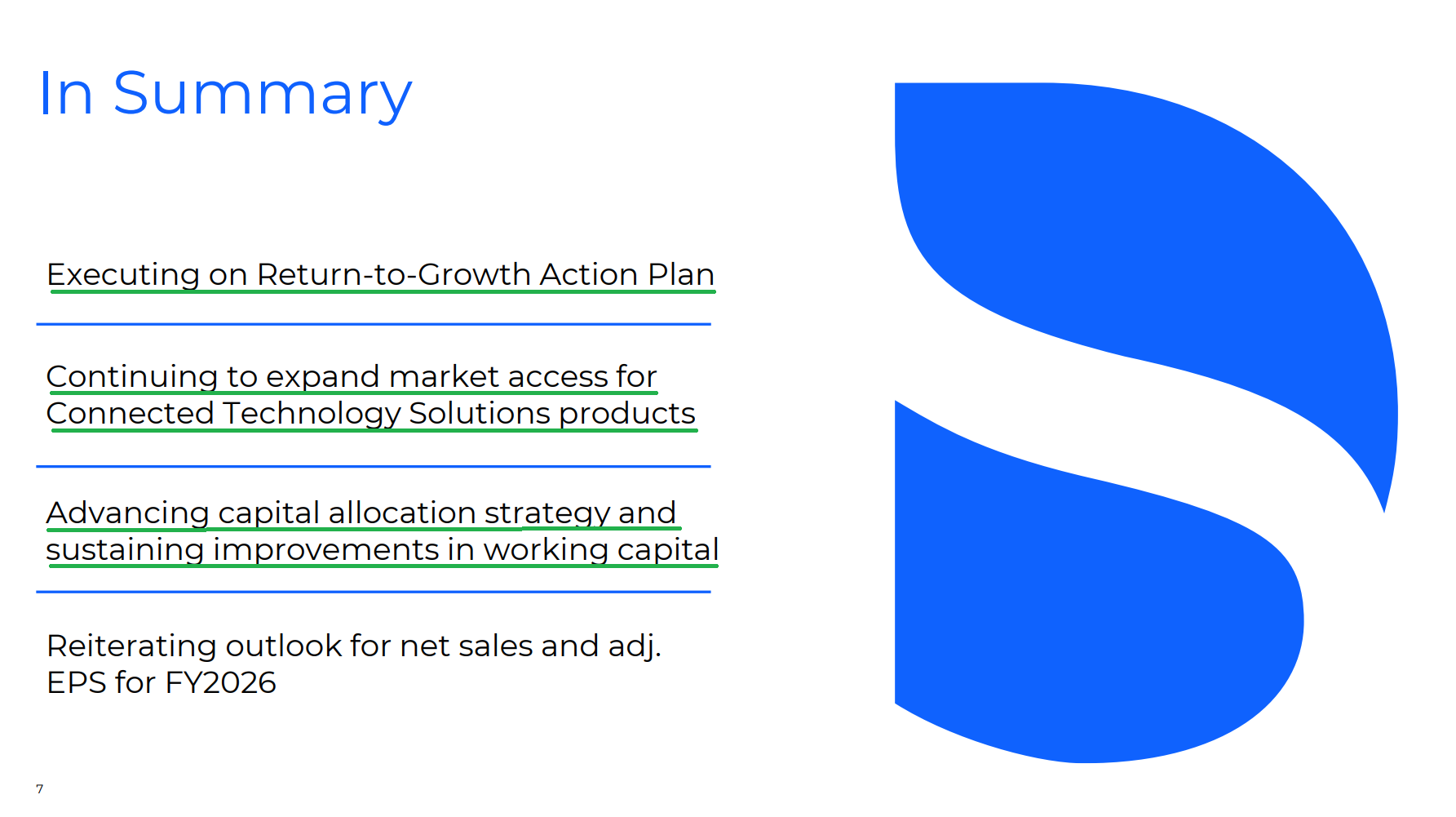 In Summary

Executing on Return-to-Growth Action Plan

Continuing to expand market access for Connected Technology Solutions products

Advancing capital allocation strategy and sustaining improvements in working capital

Reiterating outlook for net sales and adj. EPS for FY2026

7